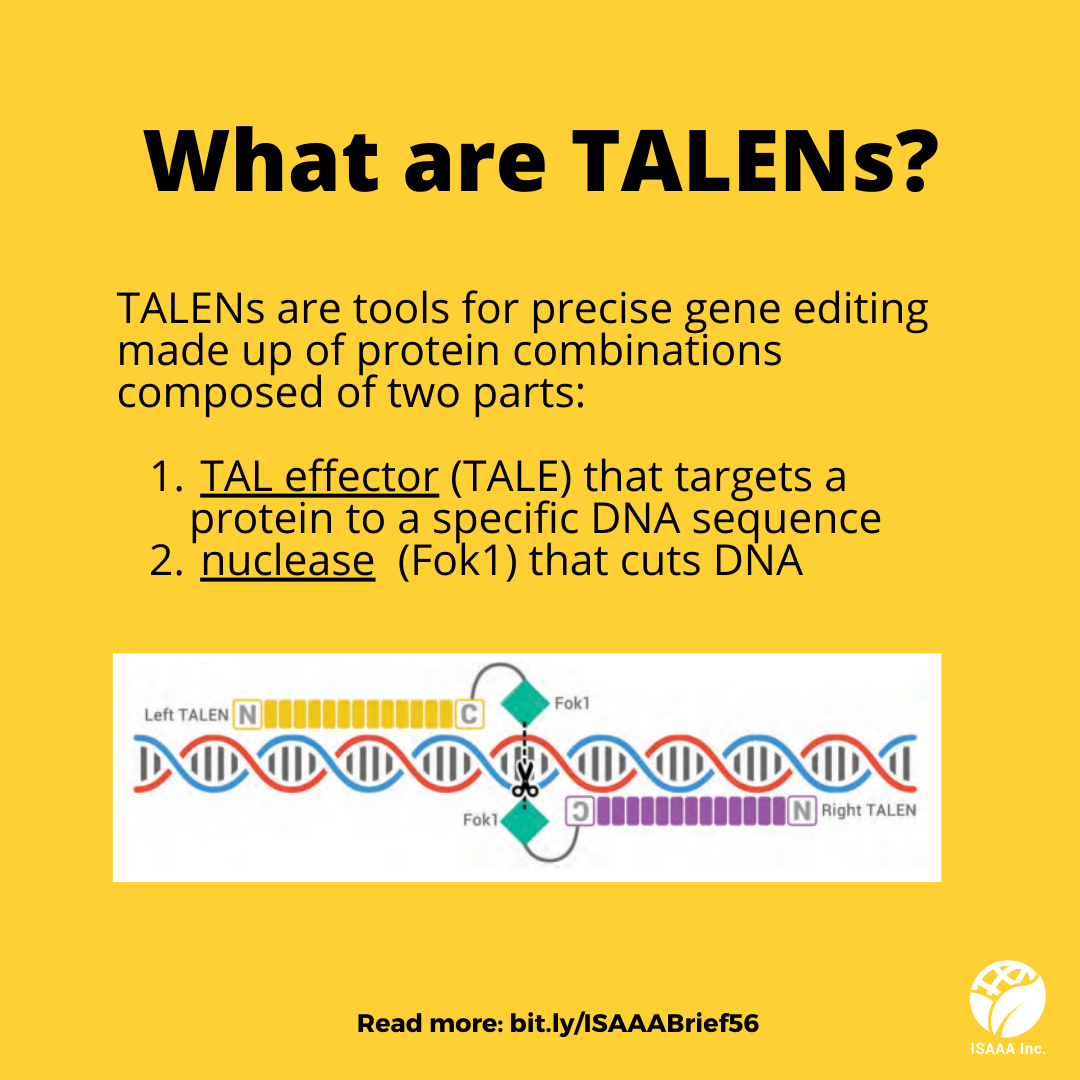 What are TALENs?

TALENs are tools for precise gene editing made up of protein combinations composed of two parts:

1. TAL effector (TALE) that targets a protein to a specific DNA sequence
2. nuclease (Fok1) that cuts DNA

Left TALEN N C Fok1

Fok1 C N Right TALEN

Read more: bit.ly/ISAAABrief56

ISAAA Inc.